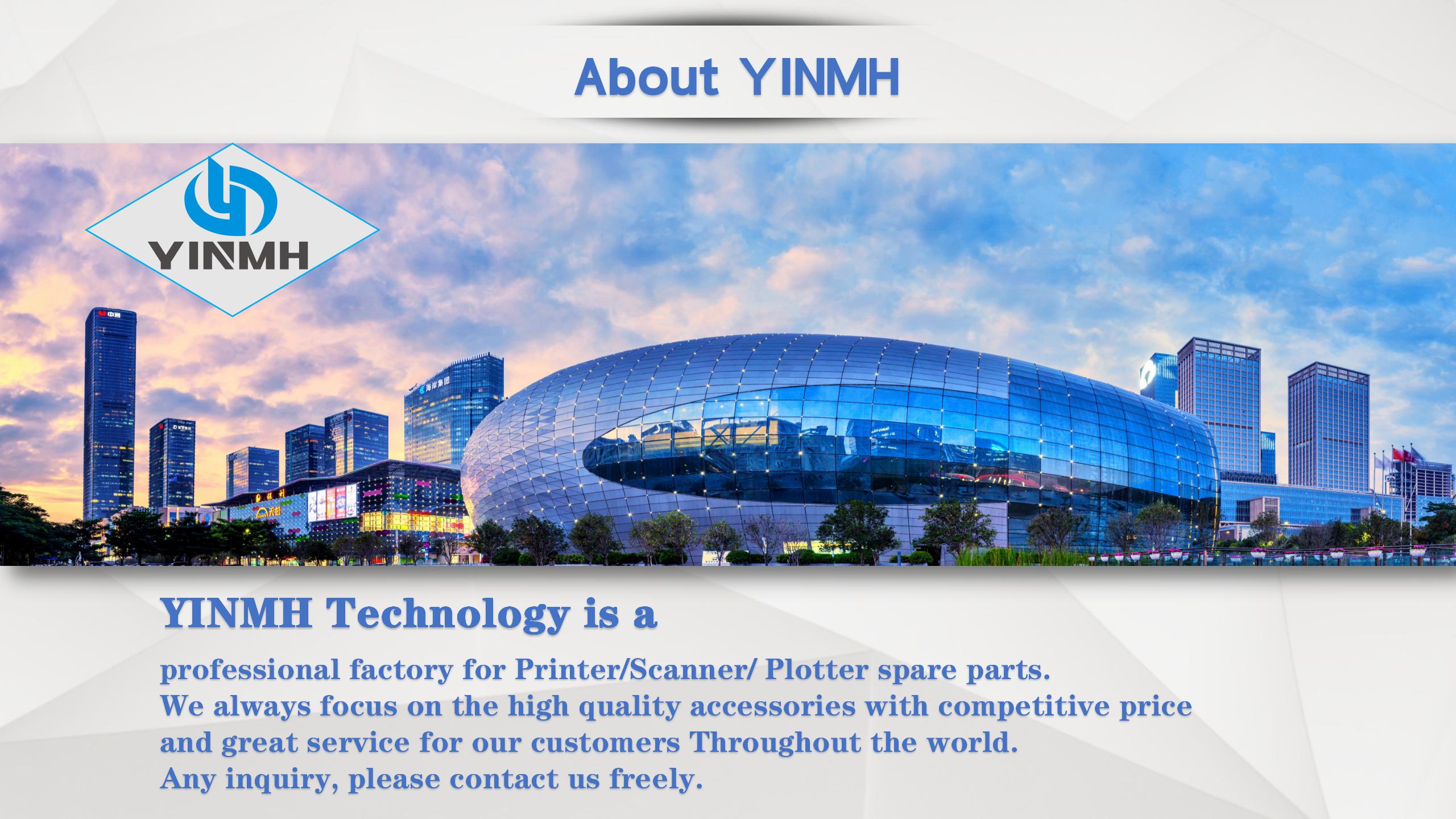 About YINMH

YINMH

YINMH Technology is a

professional factory for Printer/Scanner/ Plotter spare parts.
We always focus on the high quality accessories with competitive price and great service for our customers Throughout the world.
Any inquiry, please contact us freely.